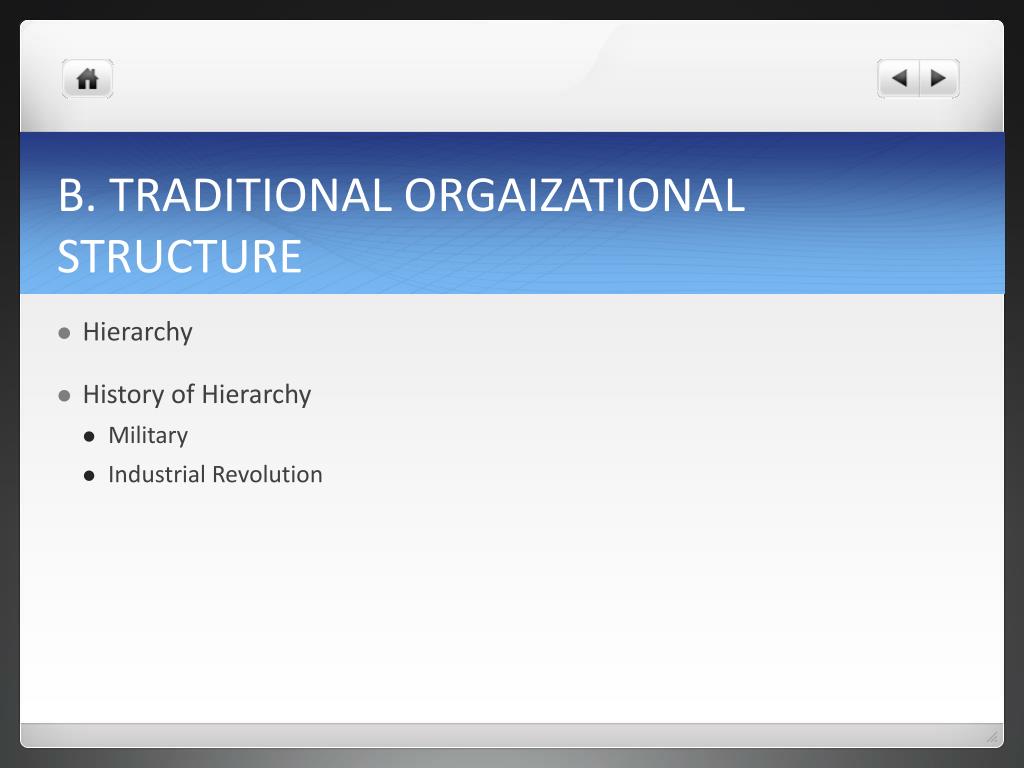 B. TRADITIONAL ORGAIZATIONAL STRUCTURE

- Hierarchy
- History of Hierarchy
  - Military
  - Industrial Revolution